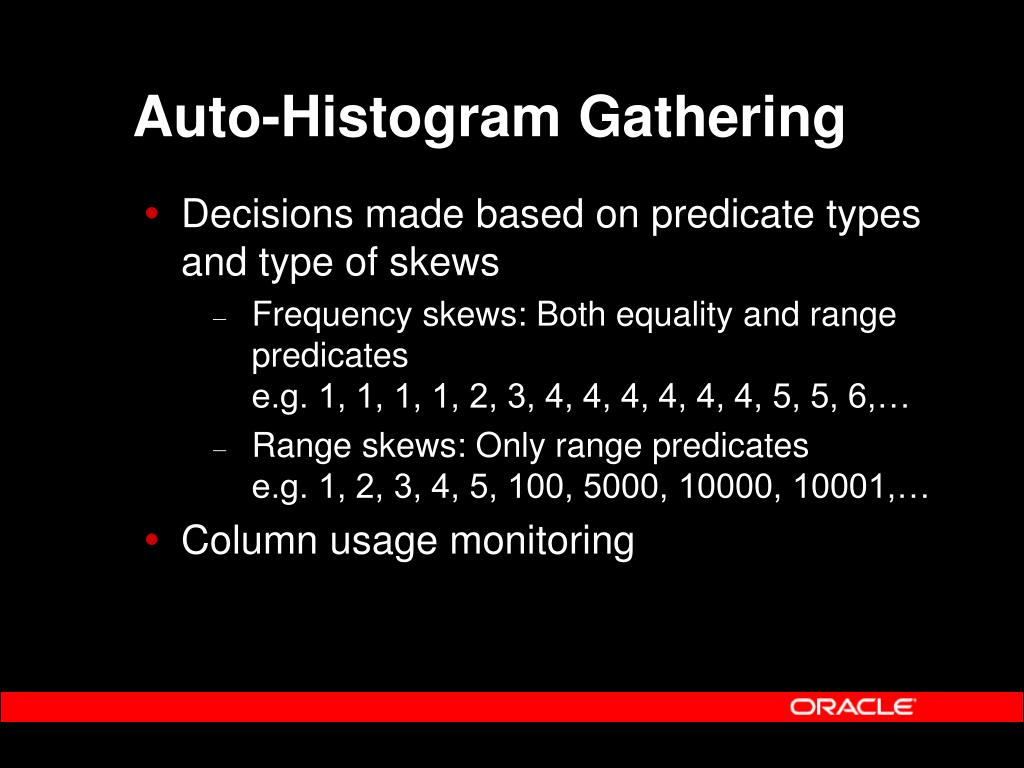 Auto-Histogram Gathering

• Decisions made based on predicate types and type of skews
– Frequency skews: Both equality and range predicates
e.g. 1, 1, 1, 1, 2, 3, 4, 4, 4, 4, 4, 4, 5, 5, 6,…
– Range skews: Only range predicates
e.g. 1, 2, 3, 4, 5, 100, 5000, 10000, 10001,…
• Column usage monitoring

ORACLE